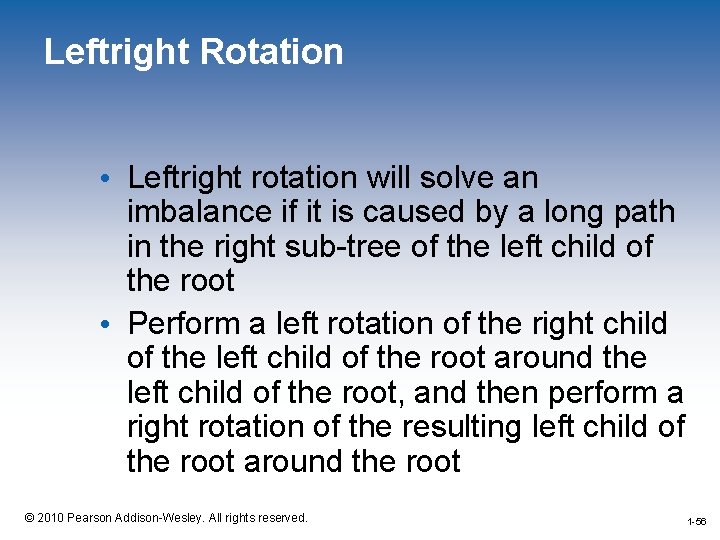 Leftright Rotation

• Leftright rotation will solve an imbalance if it is caused by a long path in the right sub-tree of the left child of the root

• Perform a left rotation of the right child of the left child of the root around the left child of the root, and then perform a right rotation of the resulting left child of the root around the root

© 2010 Pearson Addison-Wesley. All rights reserved.

1-56